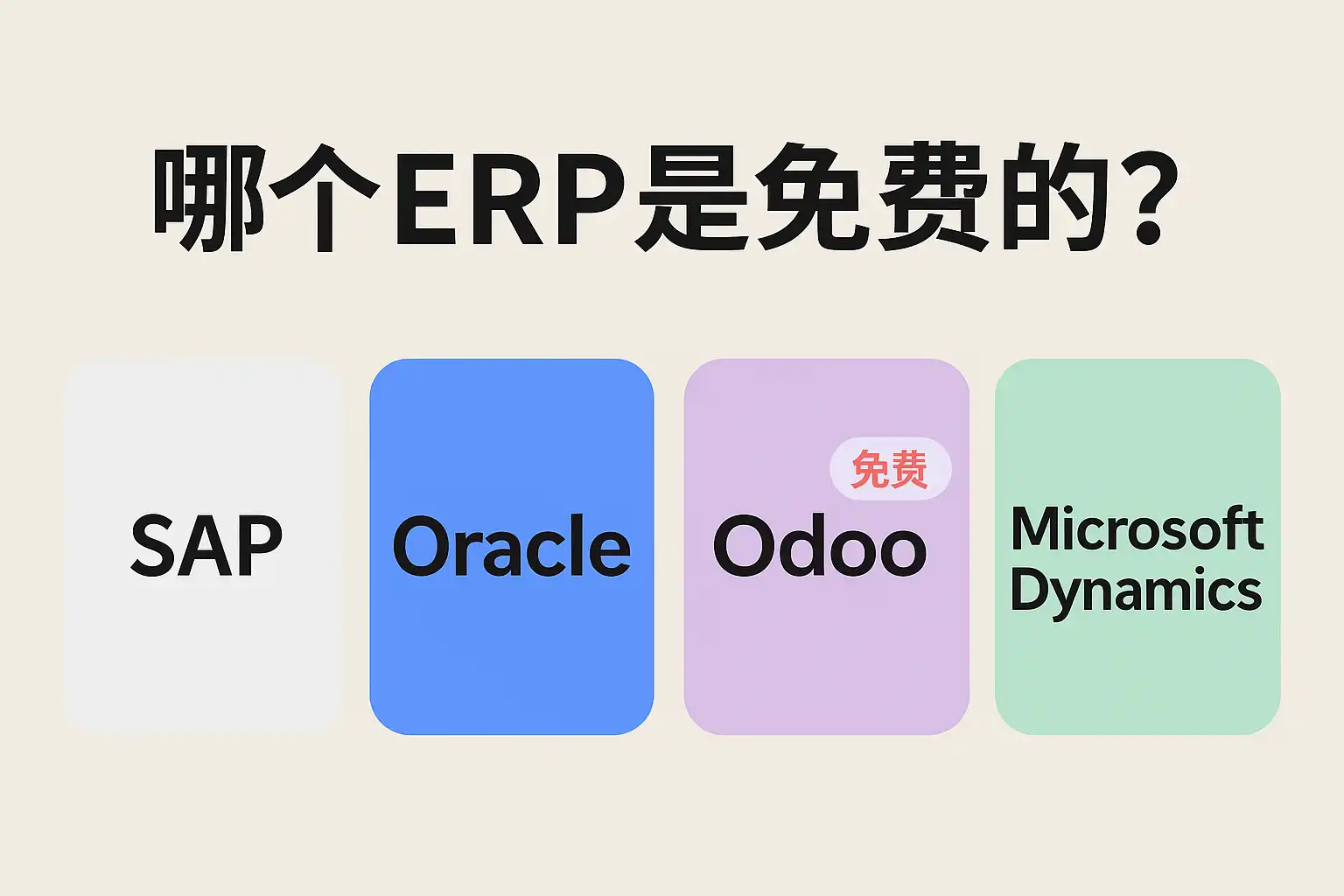 哪个ERP是免费的?

SAP

Oracle

免费
Odoo

Microsoft Dynamics